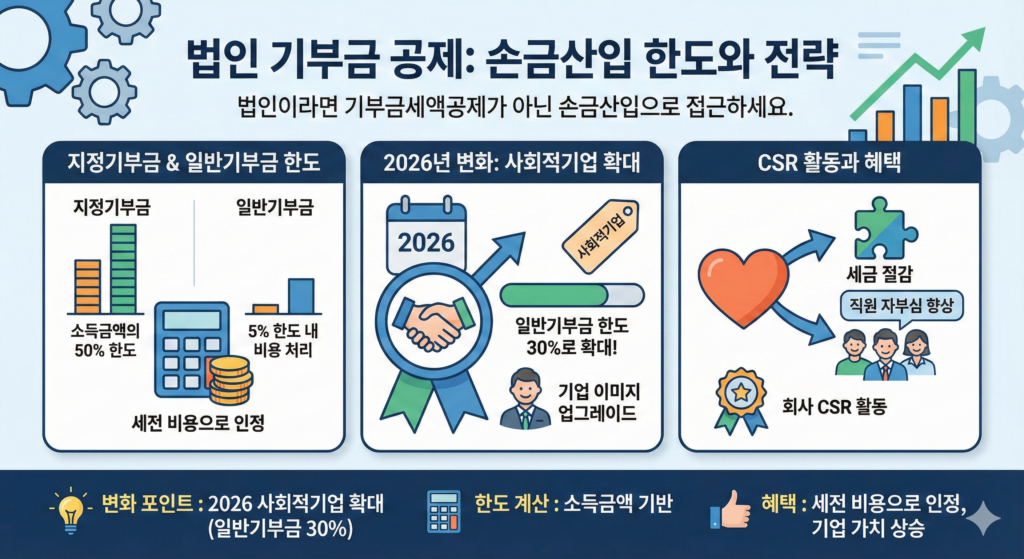 법인 기부금 공제: 손금산입 한도와 전략

법인이라면 기부금세액공제가 아닌 손금산입으로 접근하세요.

지정기부금 & 일반기부금 한도

지정기부금

일반기부금

소득금액의 50% 한도

5% 한도 내 비용 처리

세전 비용으로 인정

2026년 변화: 사회적기업 확대

2026

사회적기업

일반기부금 한도 30%로 확대!

기업 이미지 업그레이드

CSR 활동과 혜택

세금 절감

직원 자부심 향상

회사 CSR 활동

변화 포인트 : 2026 사회적기업 확대 (일반기부금 30%)

한도 계산 : 소득금액 기반

혜택 : 세전 비용으로 인정, 기업 가치 상승